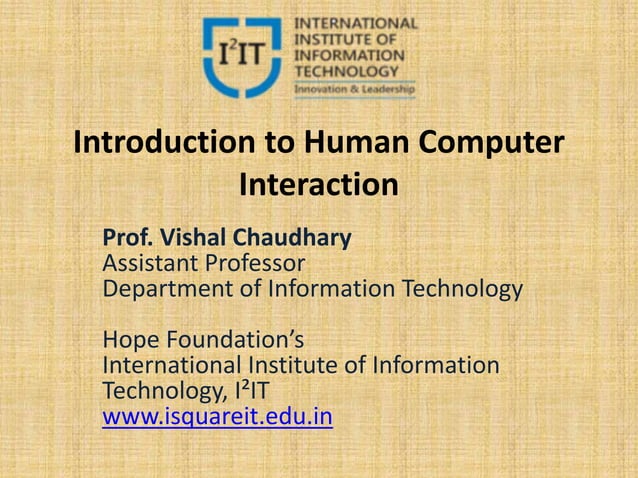 I²IT INTERNATIONAL INSTITUTE OF INFORMATION TECHNOLOGY
Innovation & Leadership

Introduction to Human Computer Interaction

Prof. Vishal Chaudhary
Assistant Professor
Department of Information Technology

Hope Foundation's
International Institute of Information Technology, I²IT
www.isquareit.edu.in